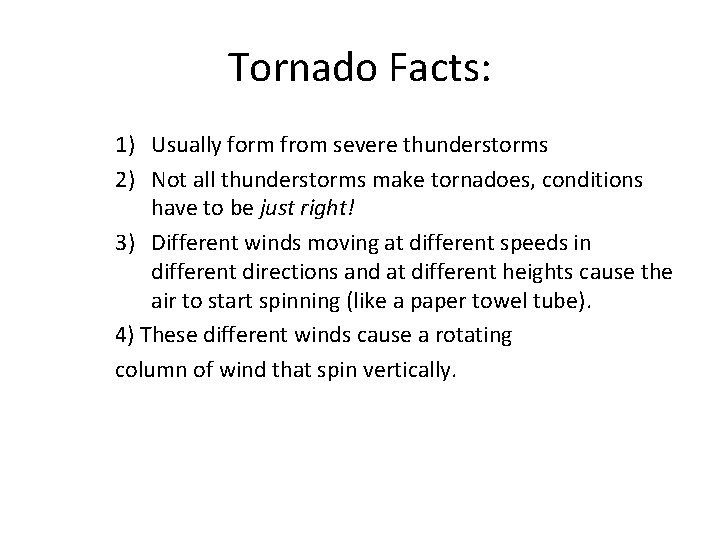 Tornado Facts:

1) Usually form from severe thunderstorms

2) Not all thunderstorms make tornadoes, conditions have to be just right!

3) Different winds moving at different speeds in different directions and at different heights cause the air to start spinning (like a paper towel tube).

4) These different winds cause a rotating

column of wind that spin vertically.